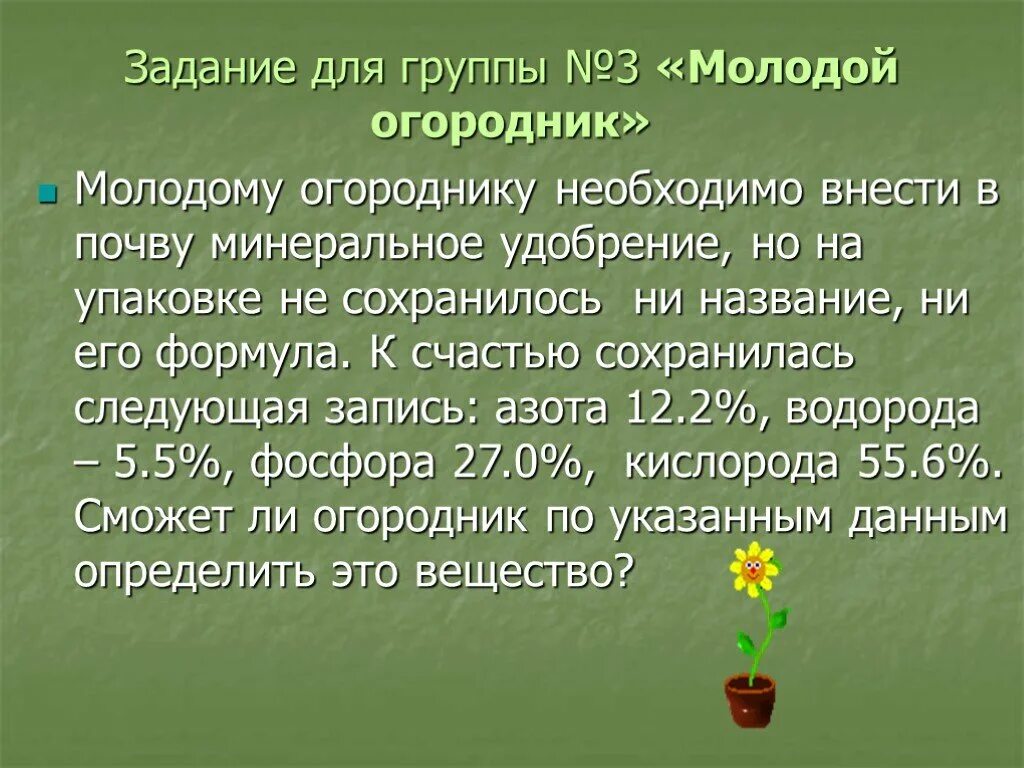 Задание для группы №3 «Молодой огородник»

Молодому огороднику необходимо внести в почву минеральное удобрение, но на упаковке не сохранилось ни название, ни его формула. К счастью сохранилась следующая запись: азота 12.2%, водорода – 5.5%, фосфора 27.0%, кислорода 55.6%. Сможет ли огородник по указанным данным определить это вещество?